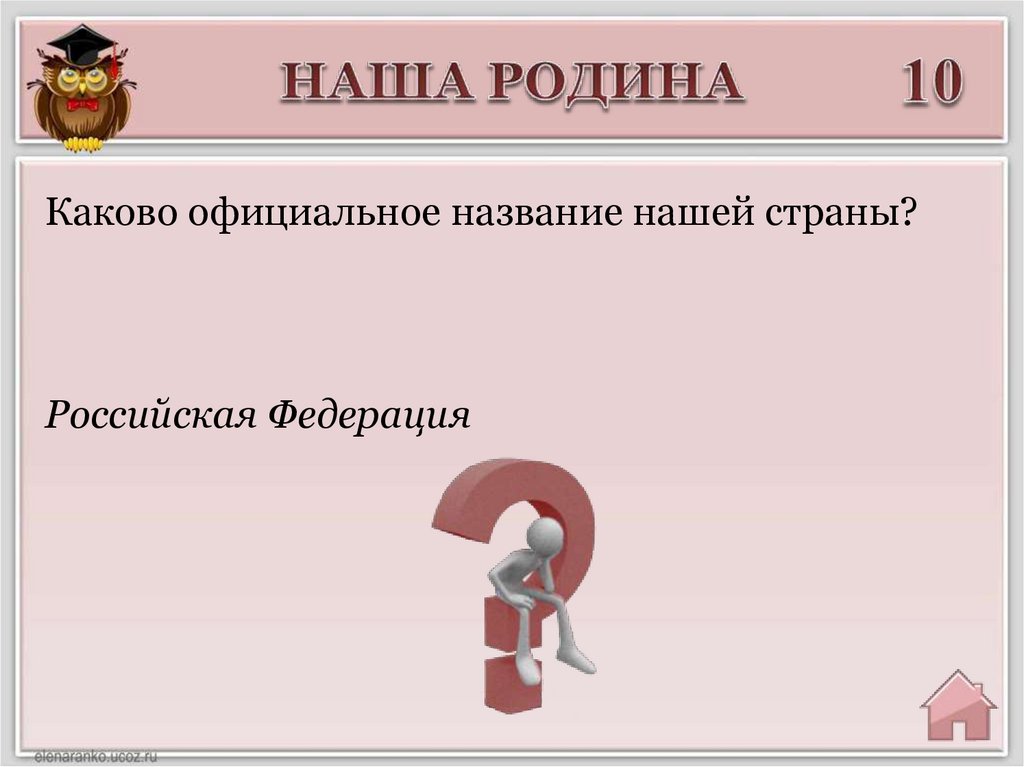 НАША РОДИНА 10

Каково официальное название нашей страны?

Российская Федерация

elenaranko.ucoz.ru